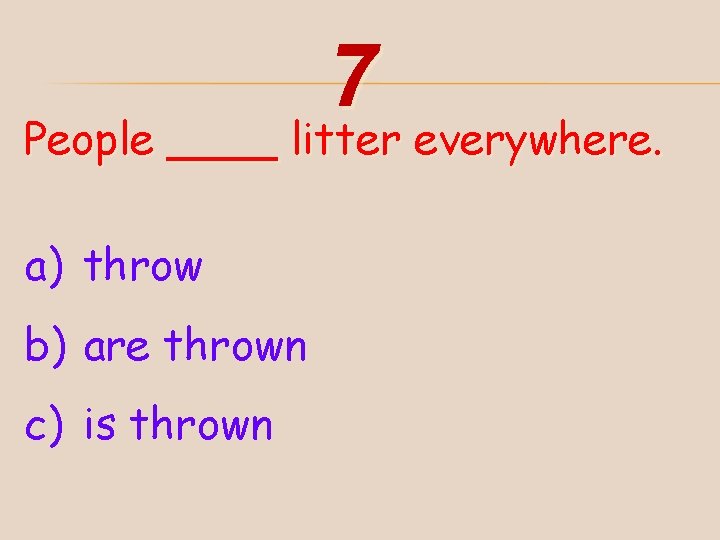 7

People ____ litter everywhere.

a) throw

b) are thrown

c) is thrown